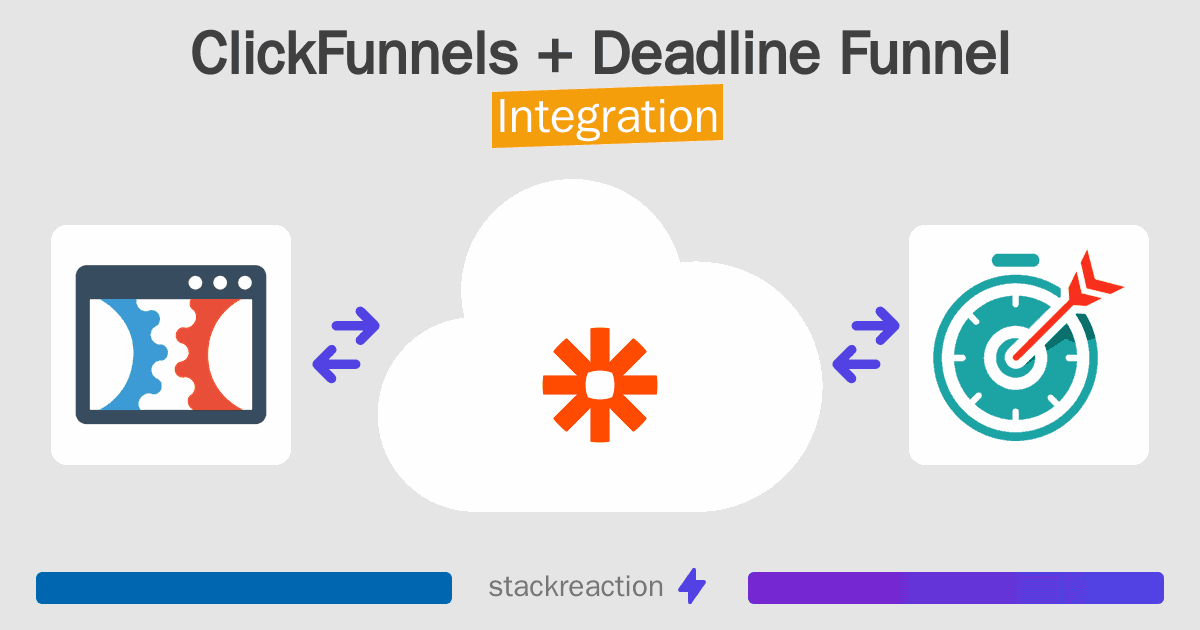 ClickFunnels + Deadline Funnel
Integration

stackreaction